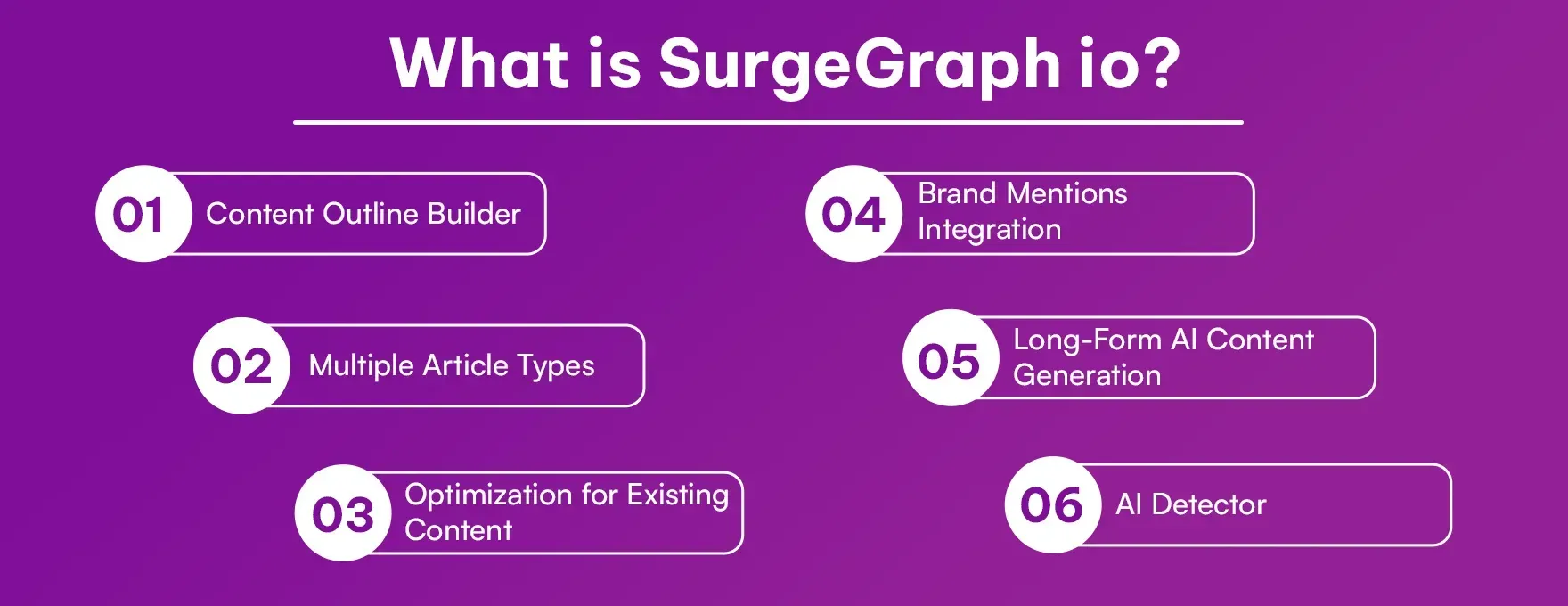 What is SurgeGraph io?

01 Content Outline Builder

02 Multiple Article Types

03 Optimization for Existing Content

04 Brand Mentions Integration

05 Long-Form AI Content Generation

06 AI Detector